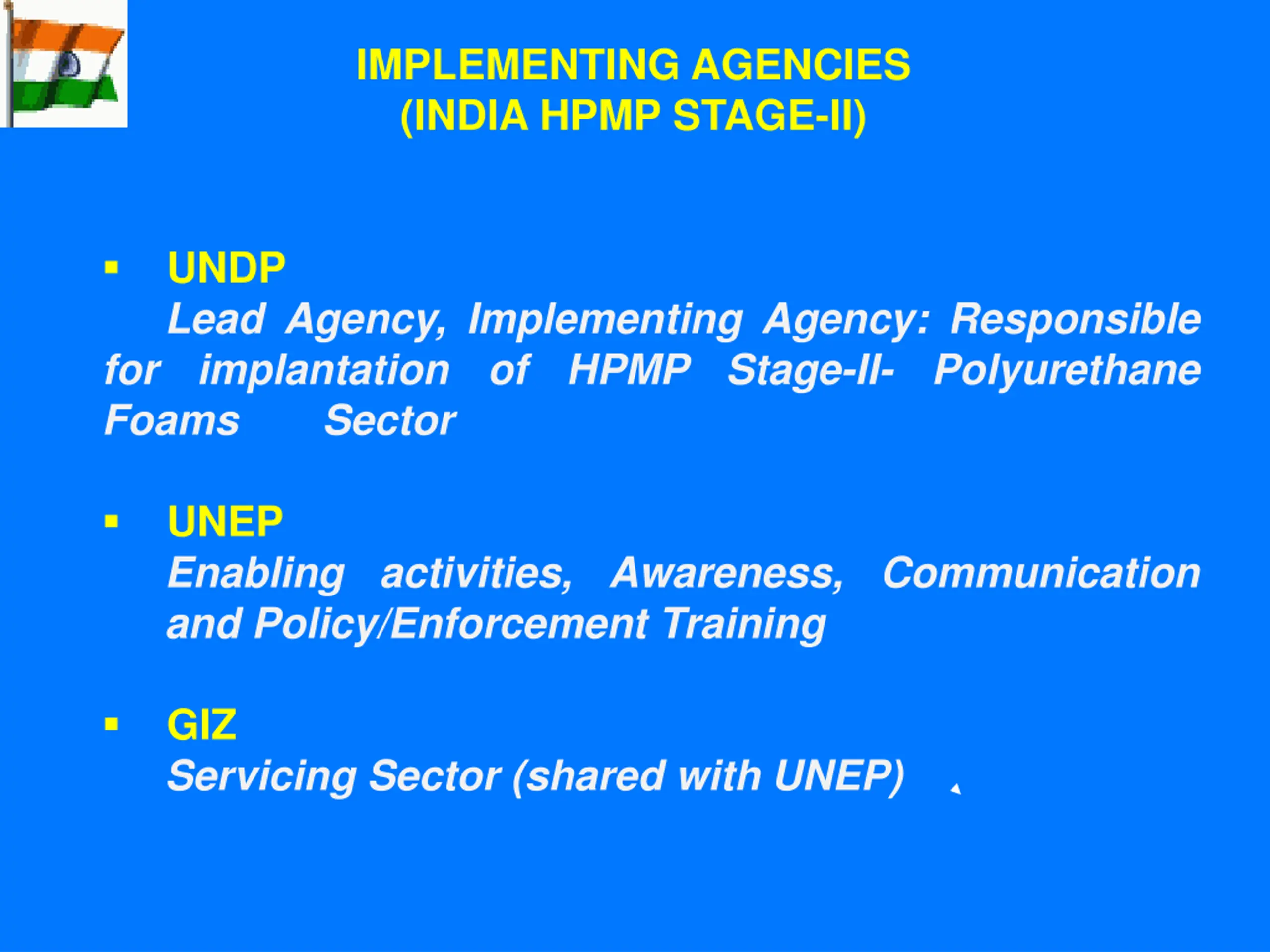 IMPLEMENTING AGENCIES
(INDIA HPMP STAGE-II)

▪ UNDP
Lead Agency, Implementing Agency: Responsible for implantation of HPMP Stage-II- Polyurethane Foams Sector

▪ UNEP
Enabling activities, Awareness, Communication and Policy/Enforcement Training

▪ GIZ
Servicing Sector (shared with UNEP)